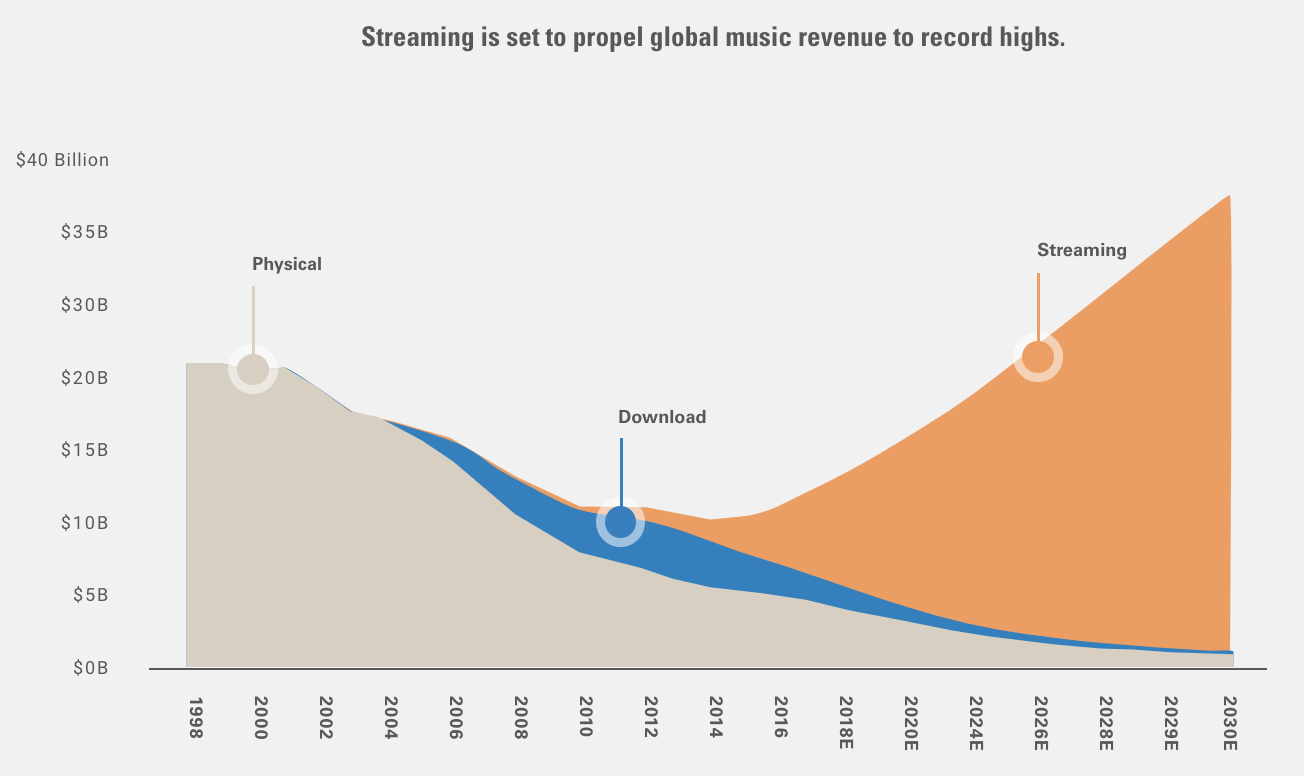 Streaming is set to propel global music revenue to record highs.

$40 Billion
$35B
$30B
$20B
$15B
$10B
$5B
$0B

Physical
Download
Streaming

1998
2000
2002
2004
2006
2008
2010
2012
2014
2016
2018E
2020E
2024E
2026E
2028E
2029E
2030E